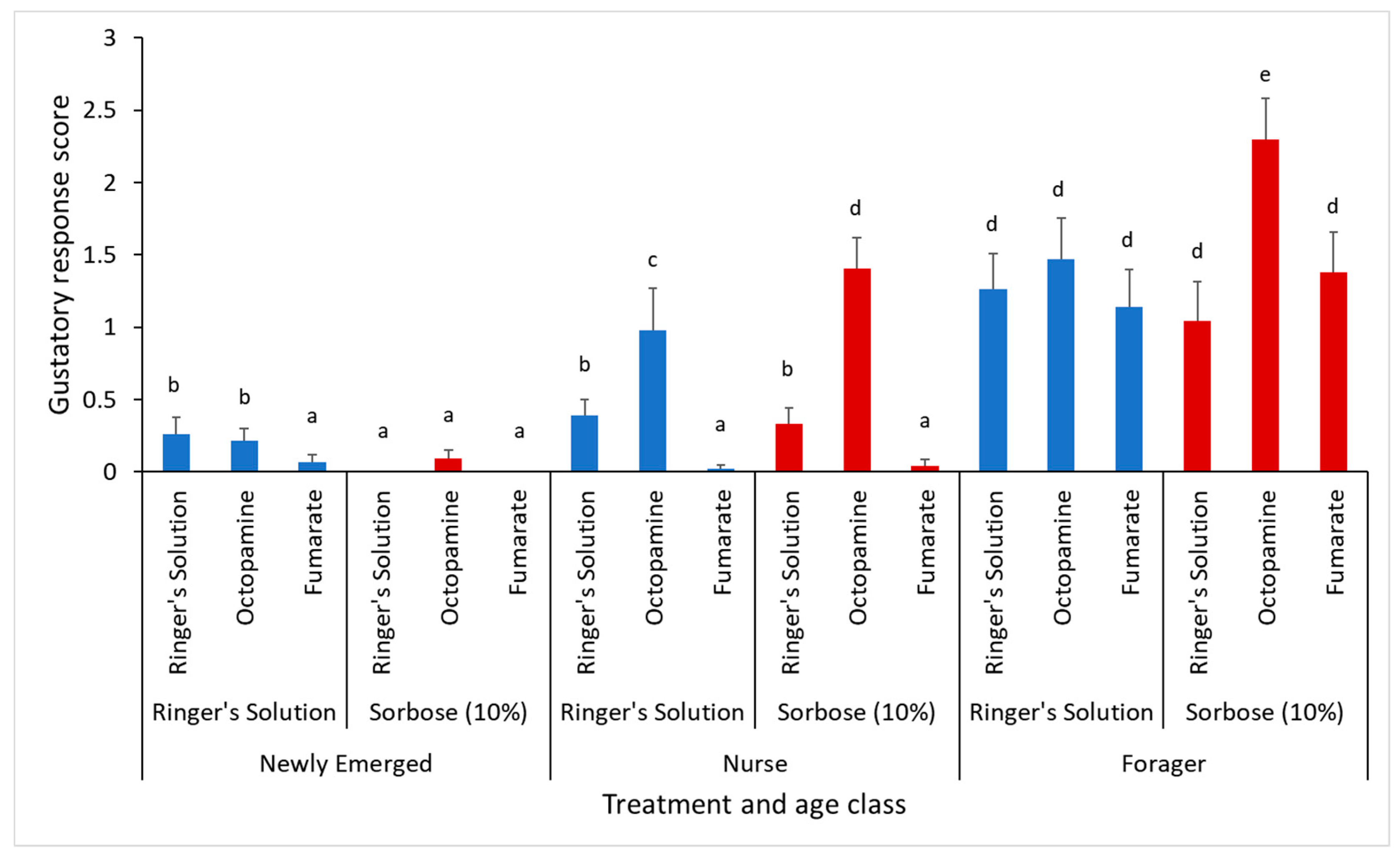 Gustatory response score

3
2.5
2
1.5
1
0.5
0

b b a a a a b c a b d a d d d d e d

Ringer's Solution
Octopamine
Fumarate
Ringer's Solution
Octopamine
Fumarate
Ringer's Solution
Octopamine
Fumarate
Ringer's Solution
Octopamine
Fumarate
Ringer's Solution
Octopamine
Fumarate
Ringer's Solution
Octopamine
Fumarate

Ringer's Solution
Sorbose (10%)
Ringer's Solution
Sorbose (10%)
Ringer's Solution
Sorbose (10%)

Newly Emerged
Nurse
Forager

Treatment and age class